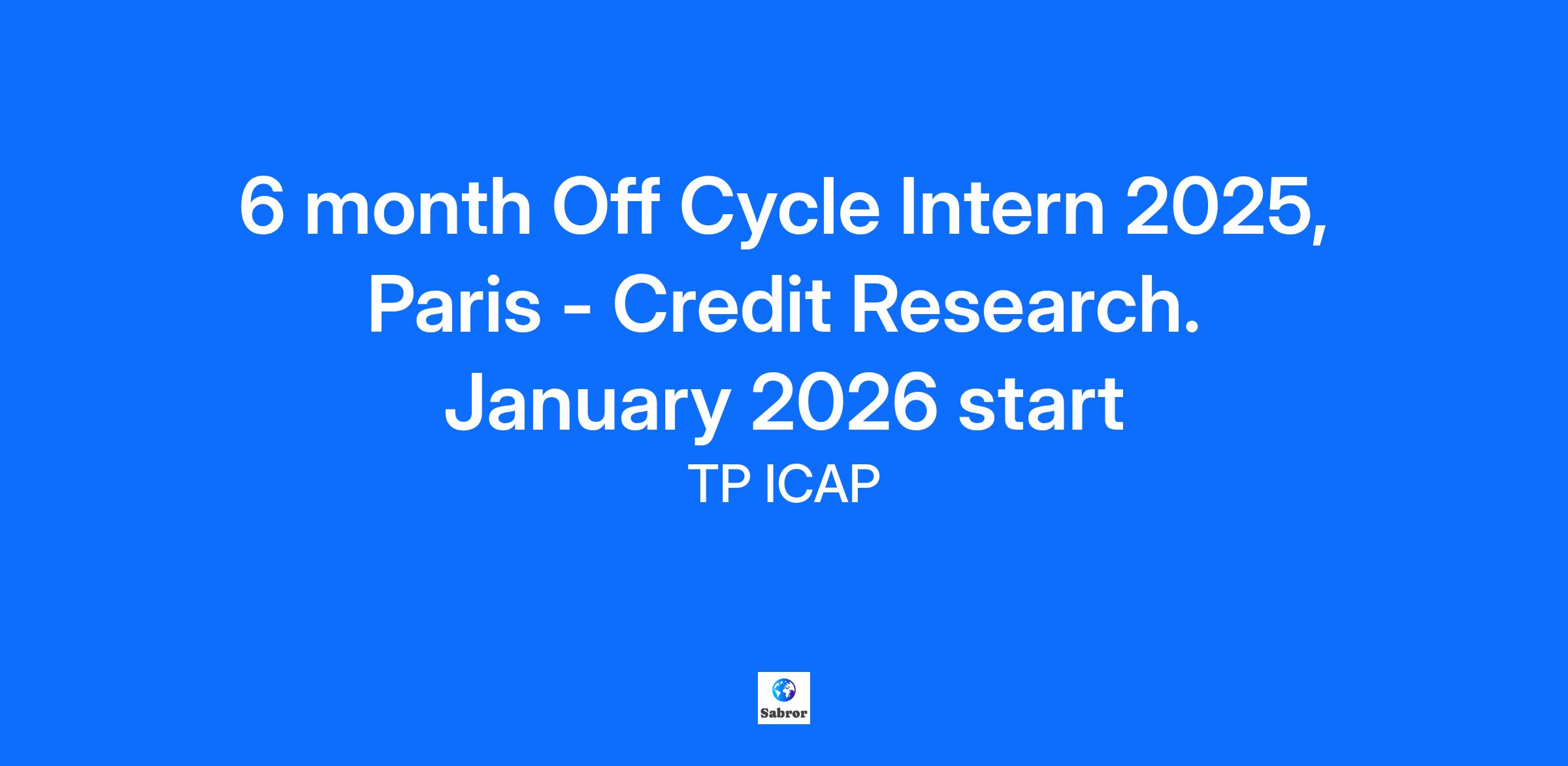 6 month Off Cycle Intern 2025, Paris - Credit Research. January 2026 start

TP ICAP

Sabror